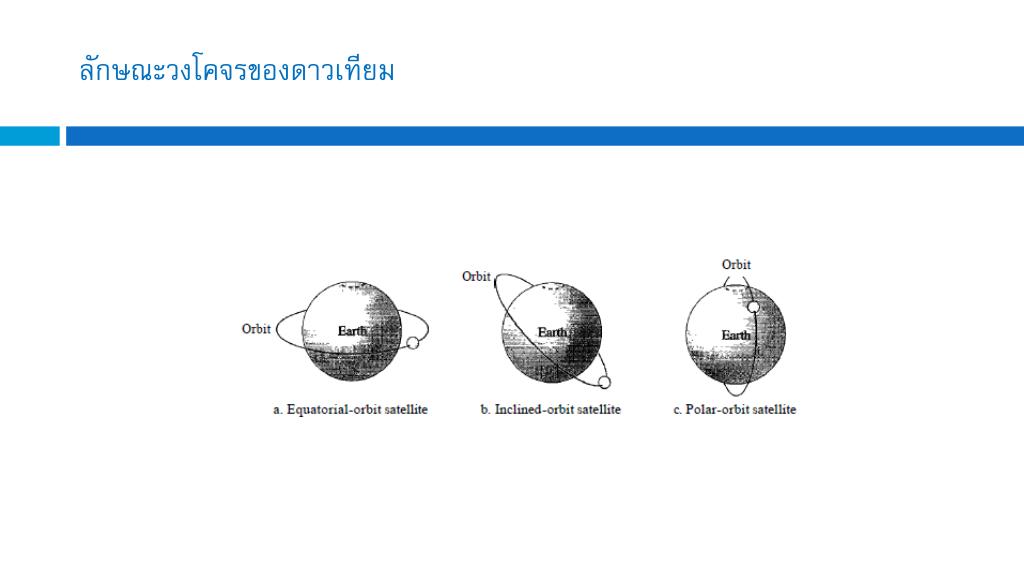 ลักษณะวงโคจรของดาวเทียม

Orbit
Earth
a. Equatorial-orbit satellite

Orbit
Earth
b. Inclined-orbit satellite

Orbit
Earth
c. Polar-orbit satellite